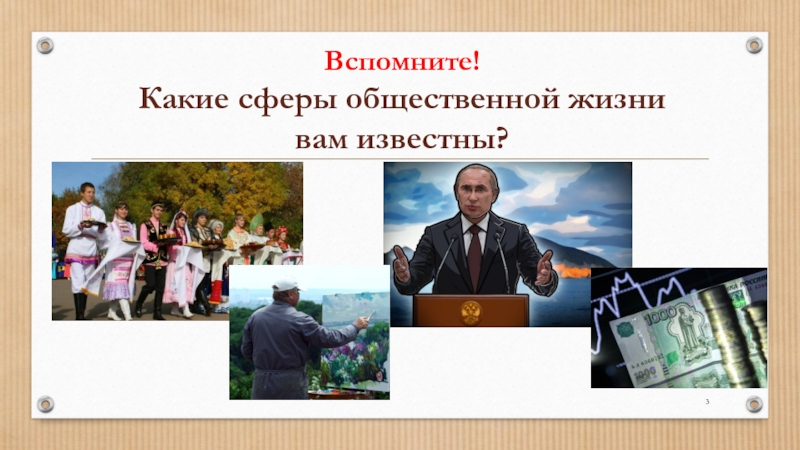 Вспомните!
Какие сферы общественной жизни вам известны?

1000

1000

3